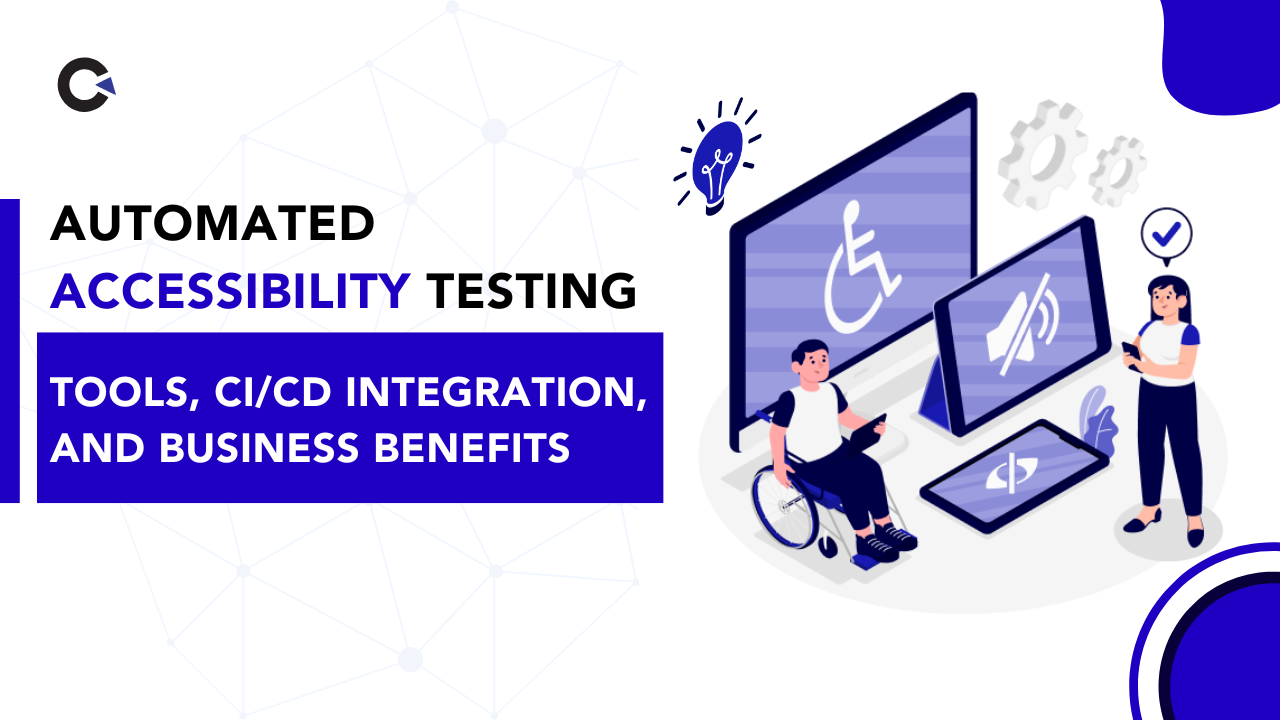 AUTOMATED ACCESSIBILITY TESTING

TOOLS, CI/CD INTEGRATION, AND BUSINESS BENEFITS